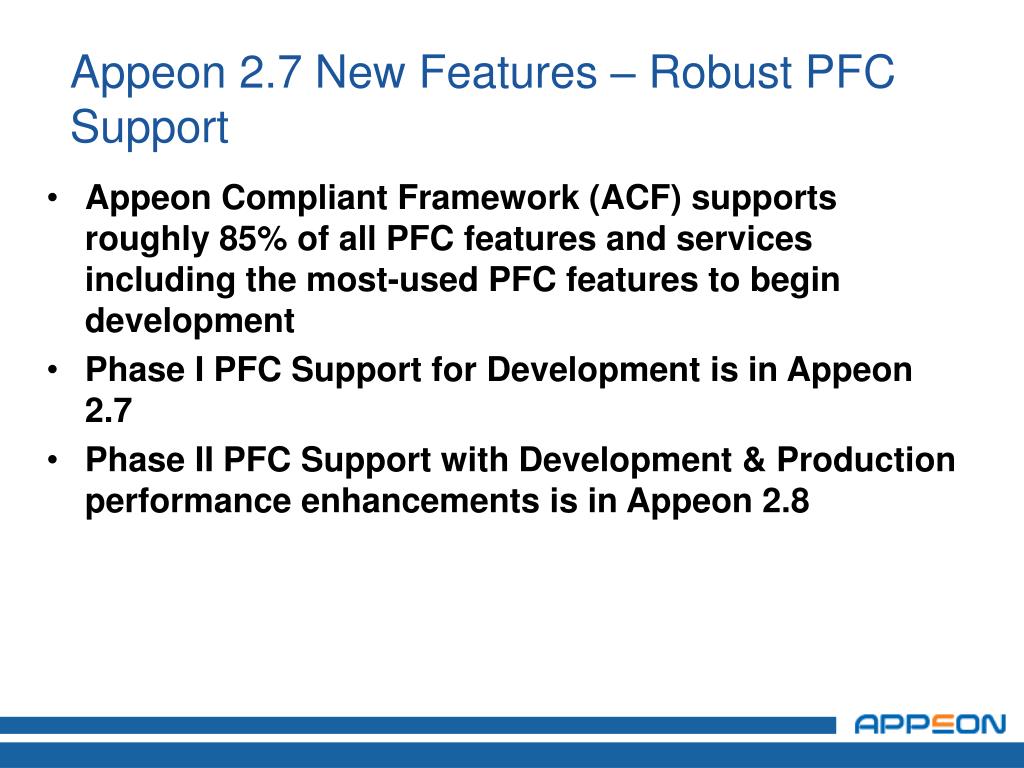 Appeon 2.7 New Features – Robust PFC Support

• Appeon Compliant Framework (ACF) supports roughly 85% of all PFC features and services including the most-used PFC features to begin development
• Phase I PFC Support for Development is in Appeon 2.7
• Phase II PFC Support with Development & Production performance enhancements is in Appeon 2.8

APPEON